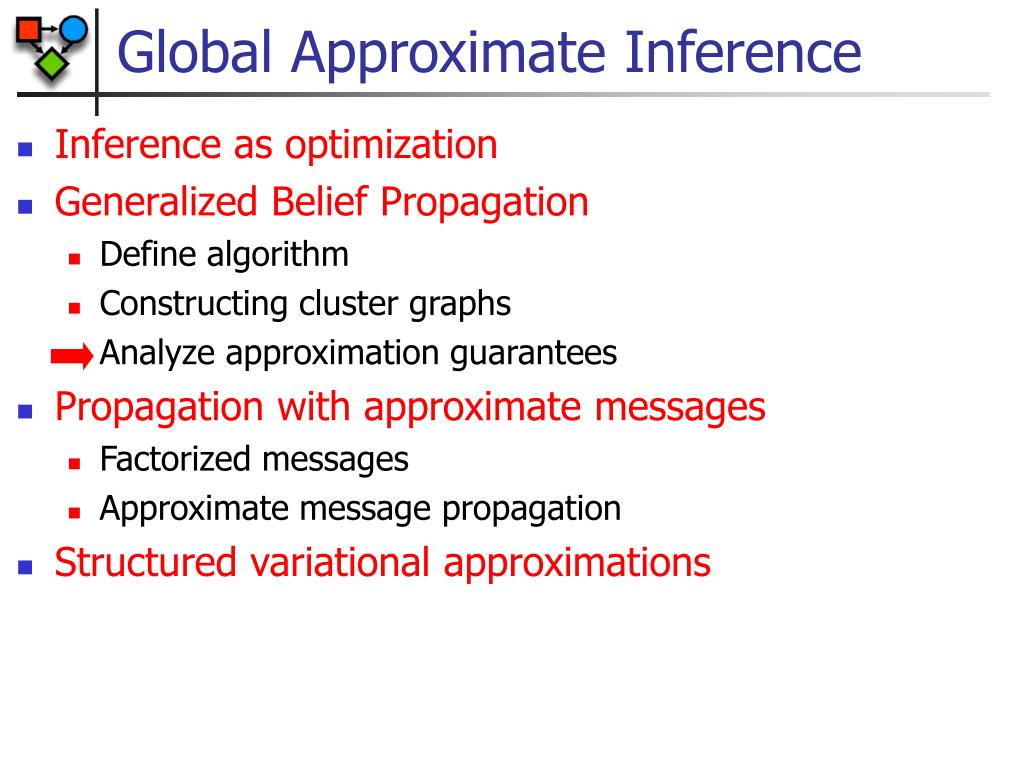 Global Approximate Inference

- Inference as optimization
- Generalized Belief Propagation
  - Define algorithm
  - Constructing cluster graphs
  - Analyze approximation guarantees
- Propagation with approximate messages
  - Factorized messages
  - Approximate message propagation
- Structured variational approximations